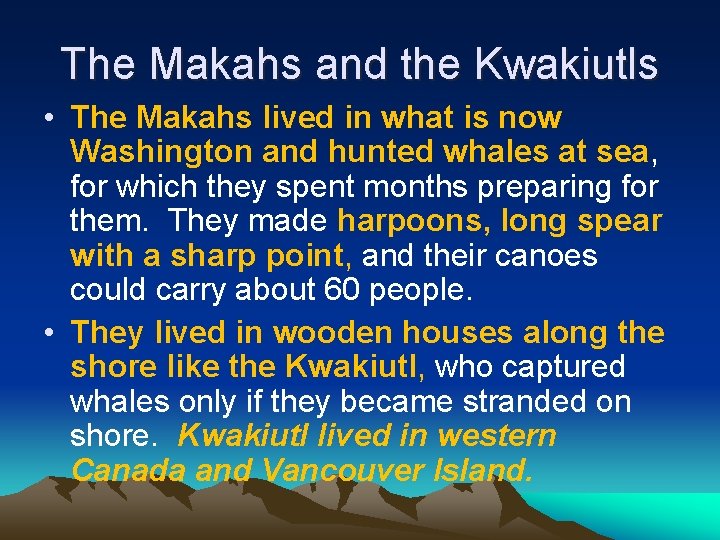 The Makahs and the Kwakiutls

• The Makahs lived in what is now Washington and hunted whales at sea, for which they spent months preparing for them. They made harpoons, long spear with a sharp point, and their canoes could carry about 60 people.

• They lived in wooden houses along the shore like the Kwakiutl, who captured whales only if they became stranded on shore. Kwakiutl lived in western Canada and Vancouver Island.